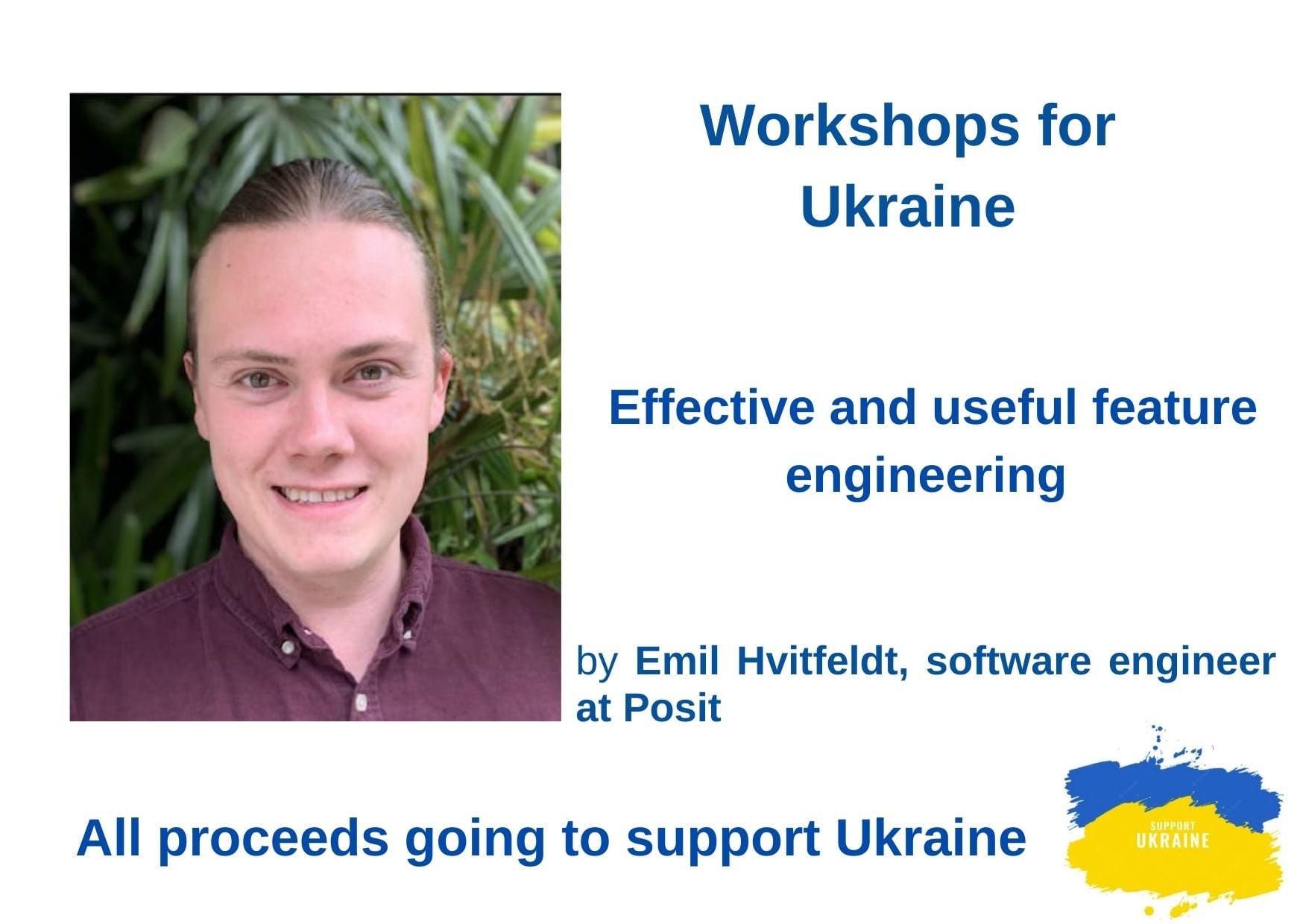 Workshops for Ukraine

Effective and useful feature engineering

by Emil Hvitfeldt, software engineer at Posit

All proceeds going to support Ukraine

SUPPORT
UKRAINE